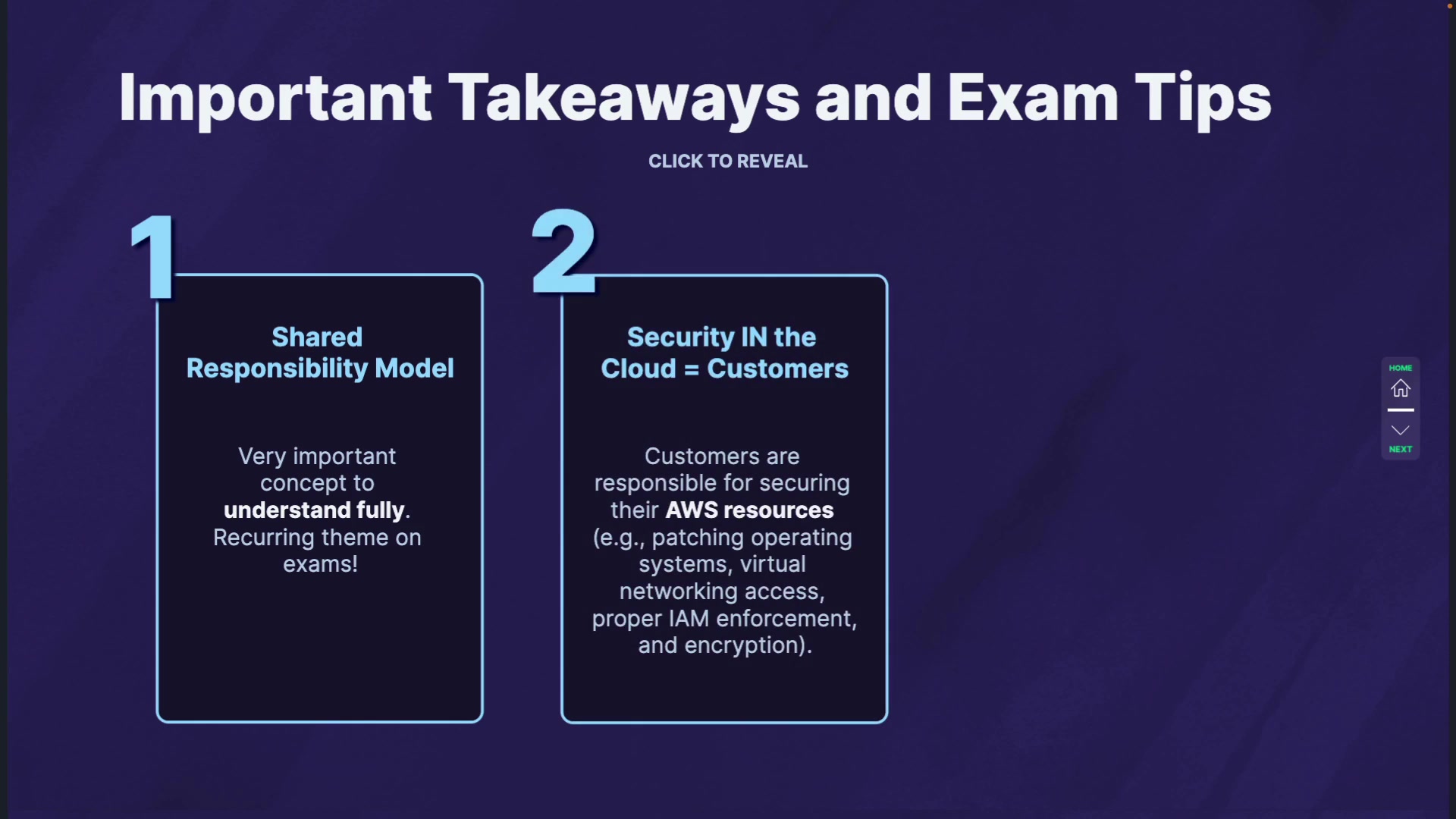 Important Takeaways and Exam Tips

CLICK TO REVEAL

1

Shared Responsibility Model

Very important concept to understand fully. Recurring theme on exams!

2

Security IN the Cloud = Customers

Customers are responsible for securing their AWS resources (e.g., patching operating systems, virtual networking access, proper IAM enforcement, and encryption).

HOME

NEXT